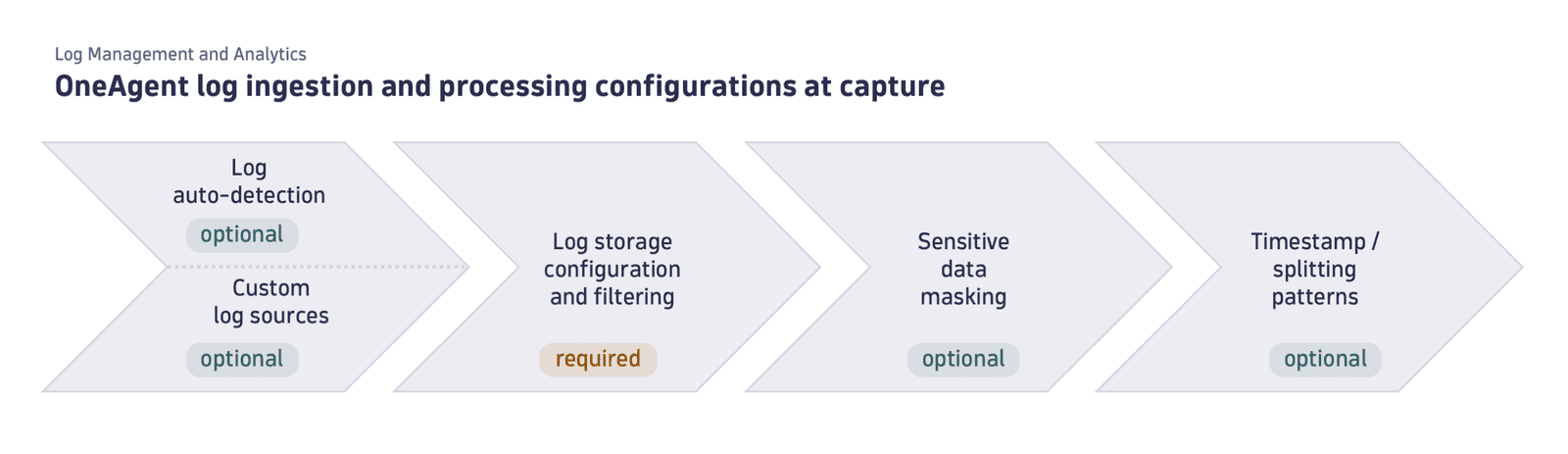 Log Management and Analytics
OneAgent log ingestion and processing configurations at capture

Log auto-detection
optional

Custom log sources
optional

Log storage configuration and filtering
required

Sensitive data masking
optional

Timestamp / splitting patterns
optional